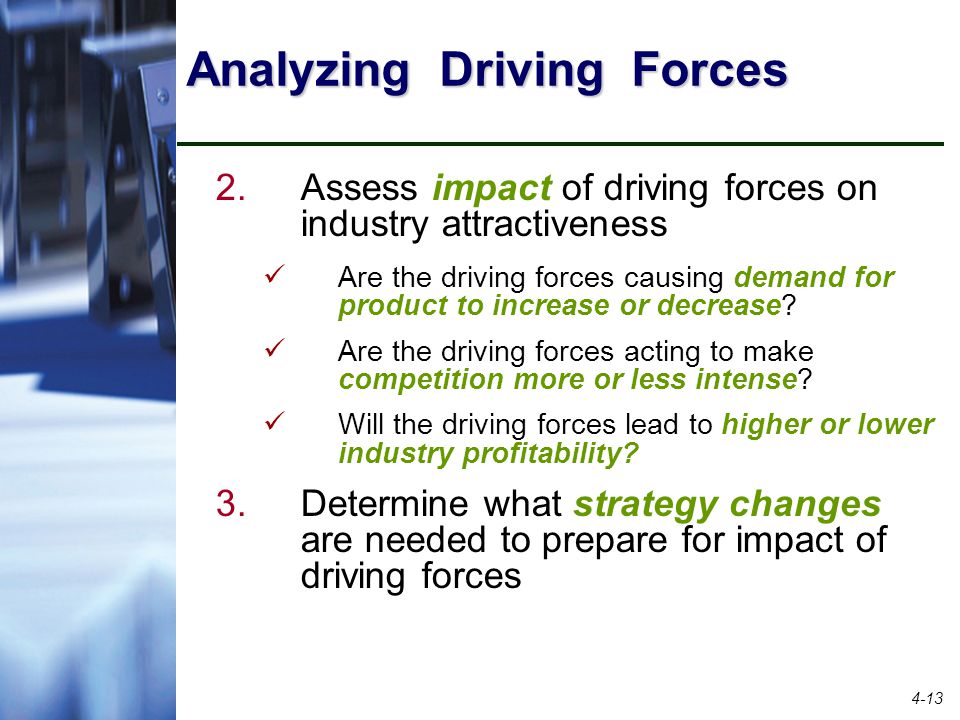 Analyzing Driving Forces

2. Assess impact of driving forces on industry attractiveness

✓ Are the driving forces causing demand for product to increase or decrease?

✓ Are the driving forces acting to make competition more or less intense?

✓ Will the driving forces lead to higher or lower industry profitability?

3. Determine what strategy changes are needed to prepare for impact of driving forces

4-13